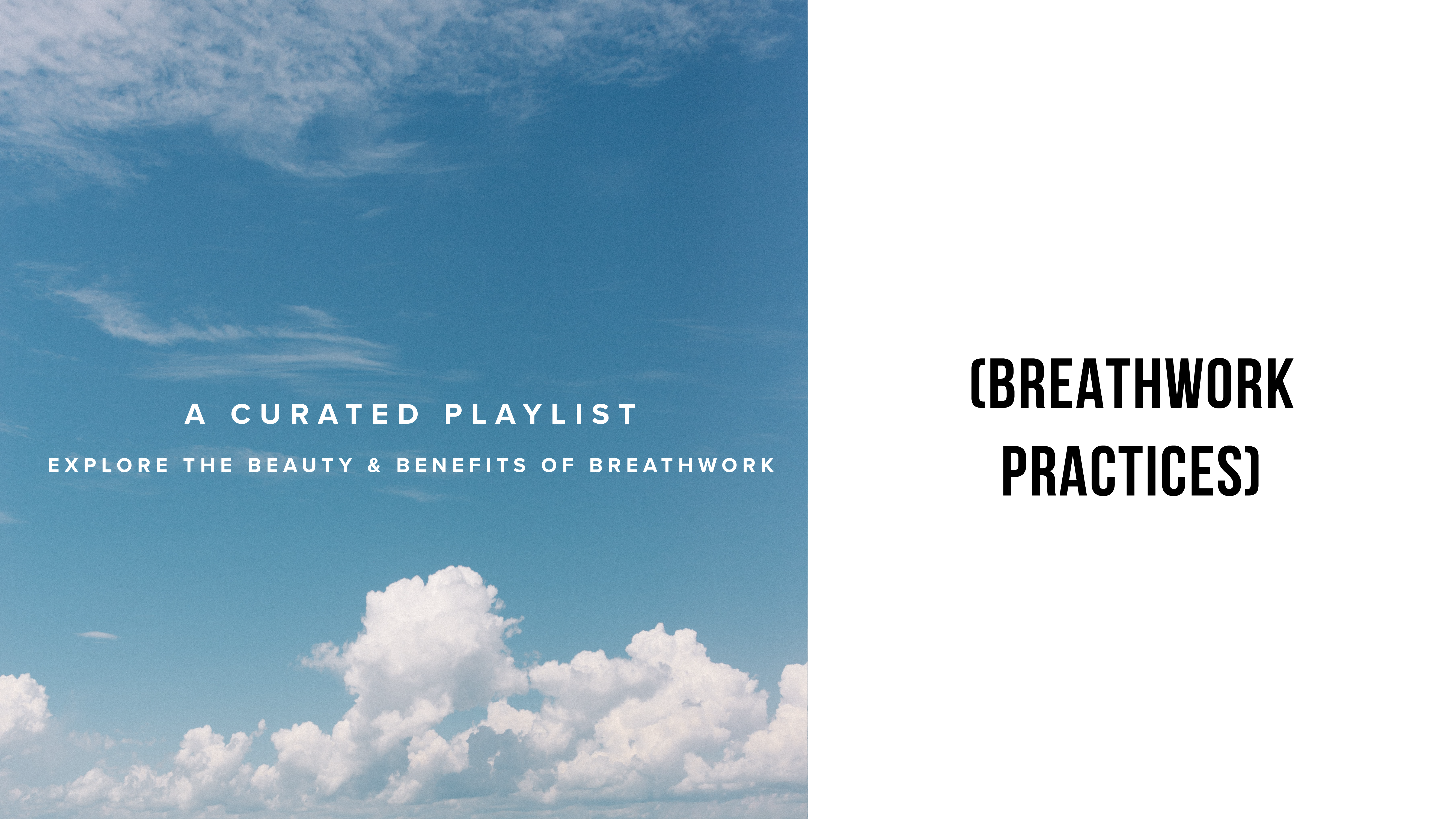 A CURATED PLAYLIST

EXPLORE THE BEAUTY & BENEFITS OF BREATHWORK

(BREATHWORK PRACTICES)